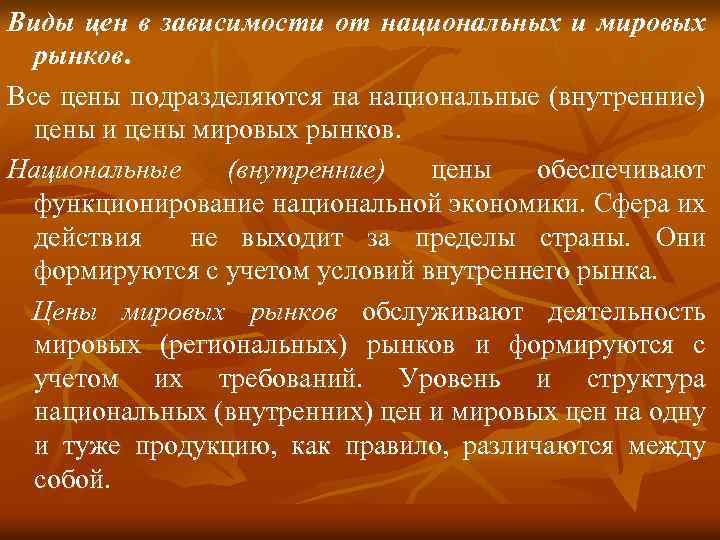 Виды цен в зависимости от национальных и мировых рынков.

Все цены подразделяются на национальные (внутренние) цены и цены мировых рынков.

Национальные (внутренние) цены обеспечивают функционирование национальной экономики. Сфера их действия не выходит за пределы страны. Они формируются с учетом условий внутреннего рынка.

Цены мировых рынков обслуживают деятельность мировых (региональных) рынков и формируются с учетом их требований. Уровень и структура национальных (внутренних) цен и мировых цен на одну и туже продукцию, как правило, различаются между собой.